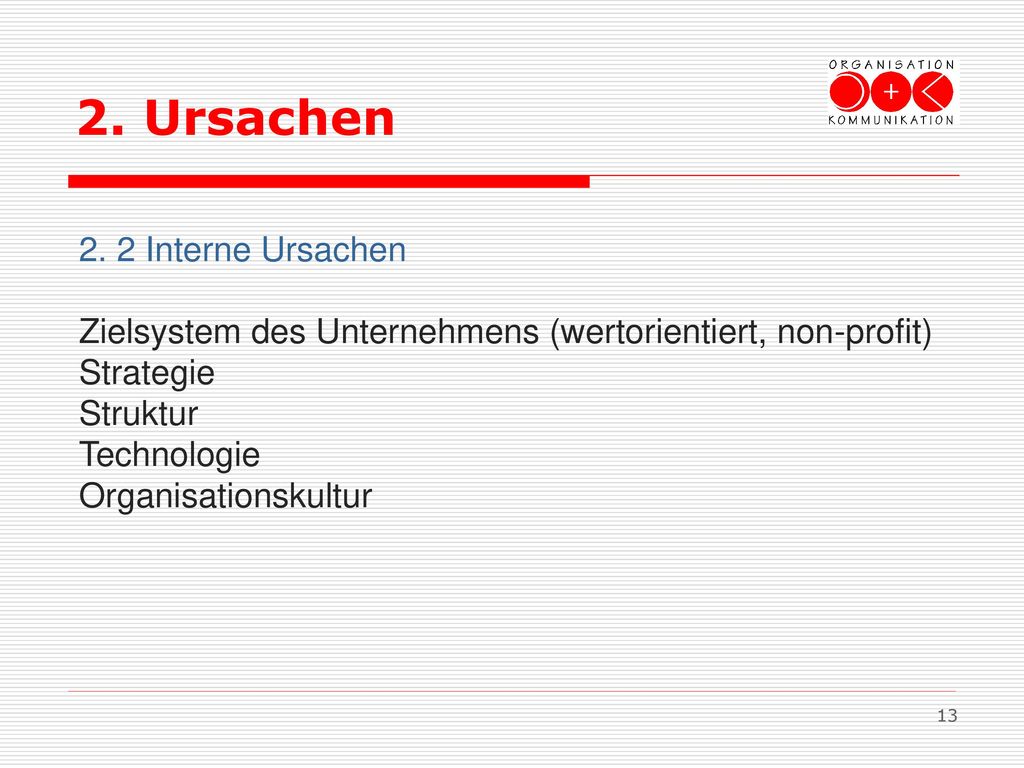 ORGANISATION
+
KOMMUNIKATION

2. Ursachen

2. 2 Interne Ursachen

Zielsystem des Unternehmens (wertorientiert, non-profit)
Strategie
Struktur
Technologie
Organisationskultur

13